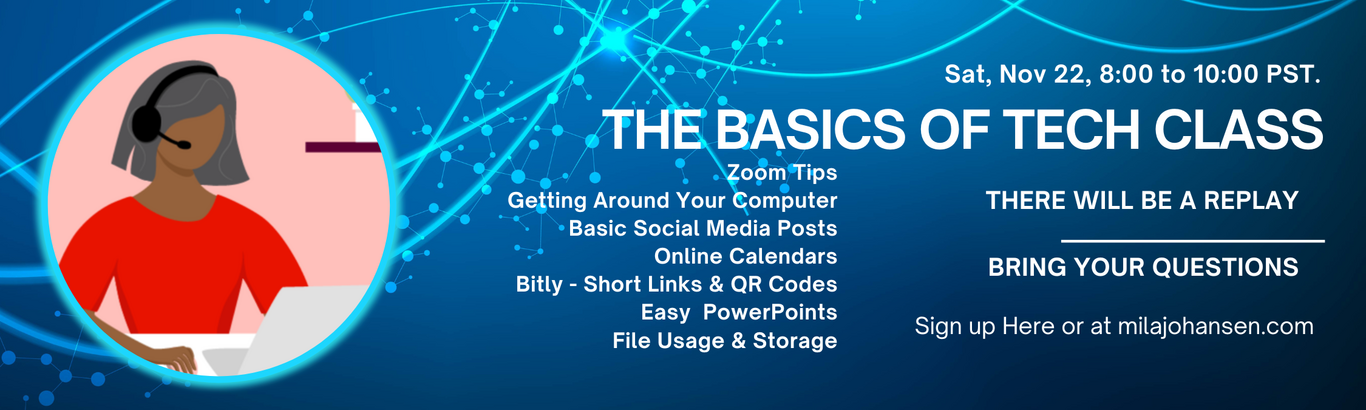 Sat, Nov 22, 8:00 to 10:00 PST.

THE BASICS OF TECH CLASS

Zoom Tips
Getting Around Your Computer
Basic Social Media Posts
Online Calendars
Bitly - Short Links & QR Codes
Easy PowerPoints
File Usage & Storage

THERE WILL BE A REPLAY

BRING YOUR QUESTIONS

Sign up Here or at milajohansen.com